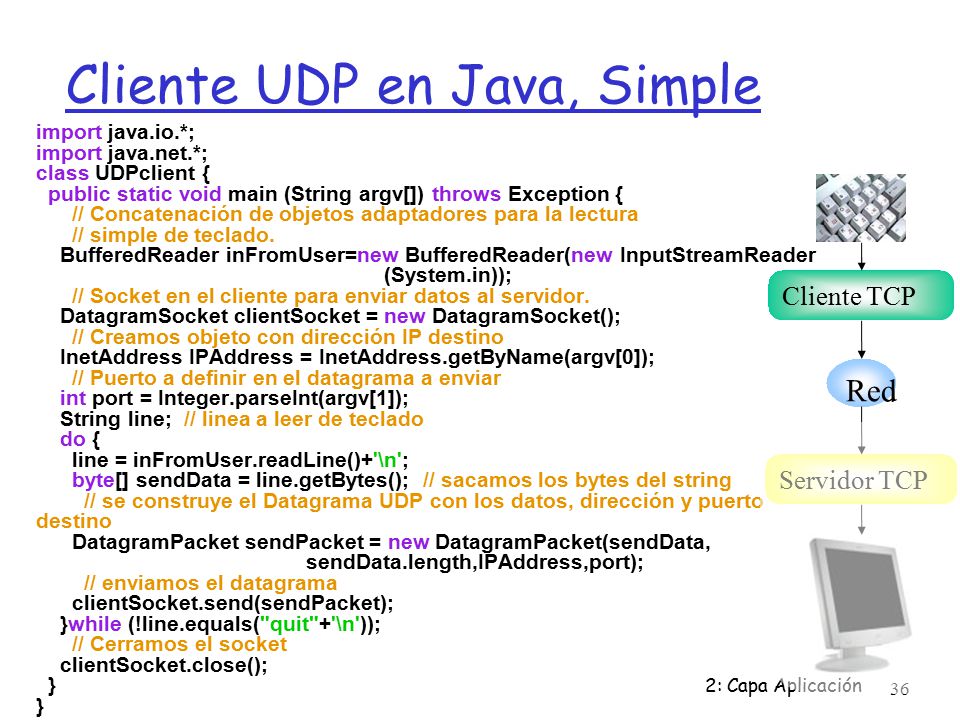 Cliente UDP en Java, Simple

import java.io.*;
import java.net.*;
class UDPclient {
public static void main (String argv[]) throws Exception {
// Concatenación de objetos adaptadores para la lectura
// simple de teclado.
BufferedReader inFromUser=new BufferedReader(new InputStreamReader
(System.in));
// Socket en el cliente para enviar datos al servidor.
DatagramSocket clientSocket = new DatagramSocket();
// Creamos objeto con dirección IP destino
InetAddress IPAddress = InetAddress.getByName(argv[0]);
// Puerto a definir en el datagrama a enviar
int port = Integer.parseInt(argv[1]);
String line; // linea a leer de teclado
do {
line = inFromUser.readLine()+'\n';
byte[] sendData = line.getBytes(); // sacamos los bytes del string
// se construye el Datagrama UDP con los datos, dirección y puerto destino
DatagramPacket sendPacket = new DatagramPacket(sendData,
sendData.length,IPAddress,port);
// enviamos el datagrama
clientSocket.send(sendPacket);
}while (!line.equals("quit"+'\n'));
// Cerramos el socket
clientSocket.close();
}
}

Cliente TCP

Red

Servidor TCP

2: Capa Aplicación 36